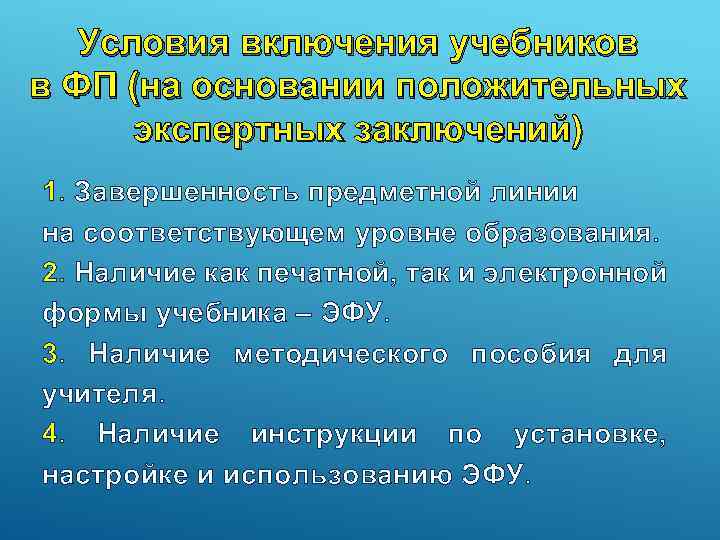 Условия включения учебников в ФП (на основании положительных экспертных заключений)

1. Завершенность предметной линии на соответствующем уровне образования.

2. Наличие как печатной, так и электронной формы учебника – ЭФУ.

3. Наличие методического пособия для учителя.

4. Наличие инструкции по установке, настройке и использованию ЭФУ.